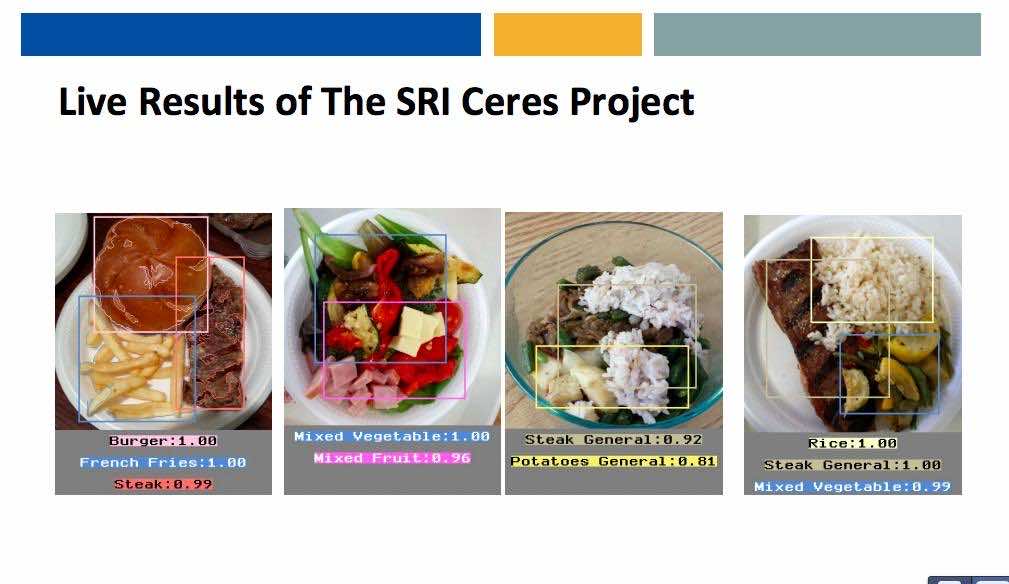 Live Results of The SRI Ceres Project

Burger:1.00
French Fries:1.00
Steak:0.99

Mixed Vegetable:1.00
Mixed Fruit:0.96

Steak General:0.92
Potatoes General:0.81

Rice:1.00
Steak General:1.00
Mixed Vegetable:0.99